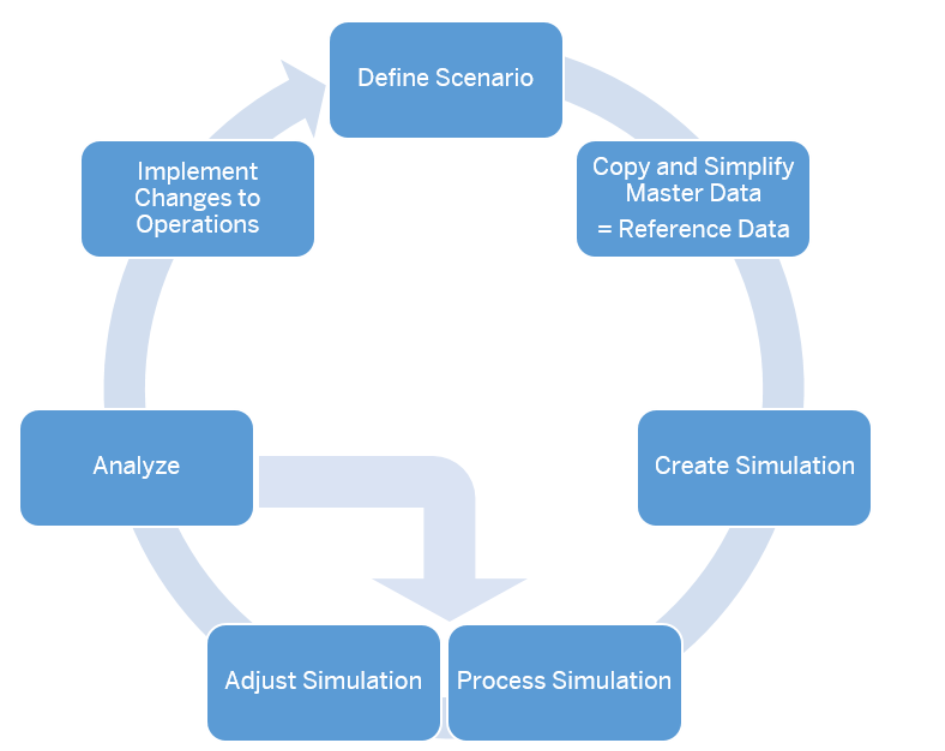 Define Scenario

Copy and Simplify Master Data
= Reference Data

Create Simulation

Process Simulation

Adjust Simulation

Analyze

Implement Changes to Operations